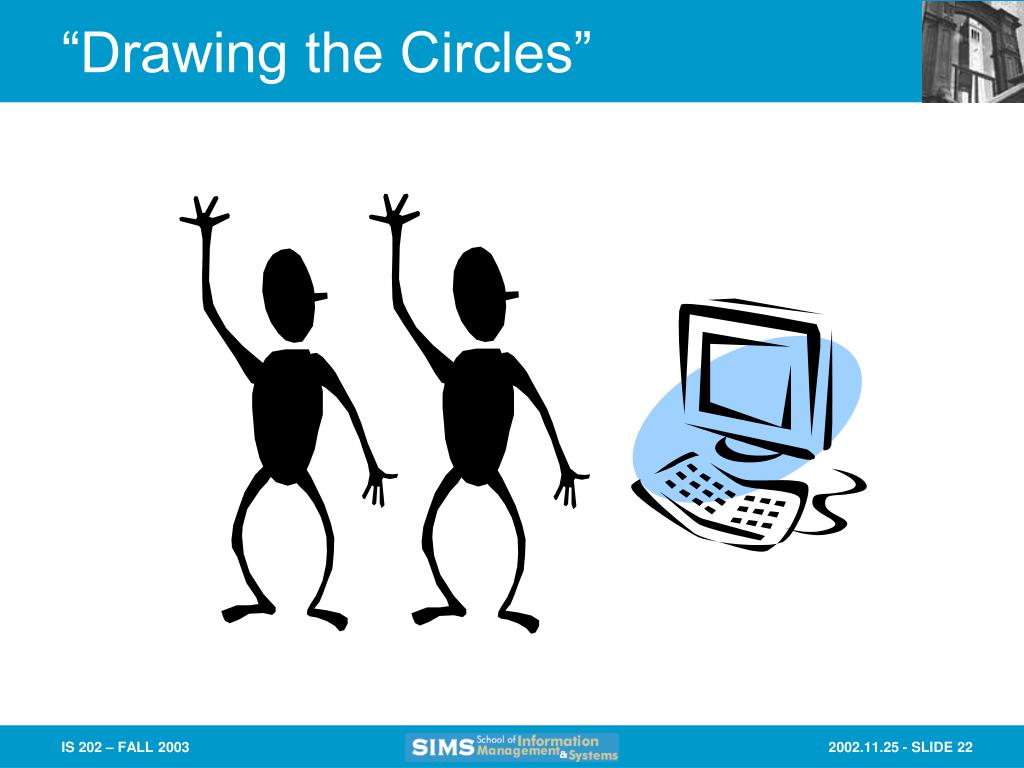 “Drawing the Circles”

IS 202 – FALL 2003

SIMS School of Information Management & Systems

2002.11.25 - SLIDE 22